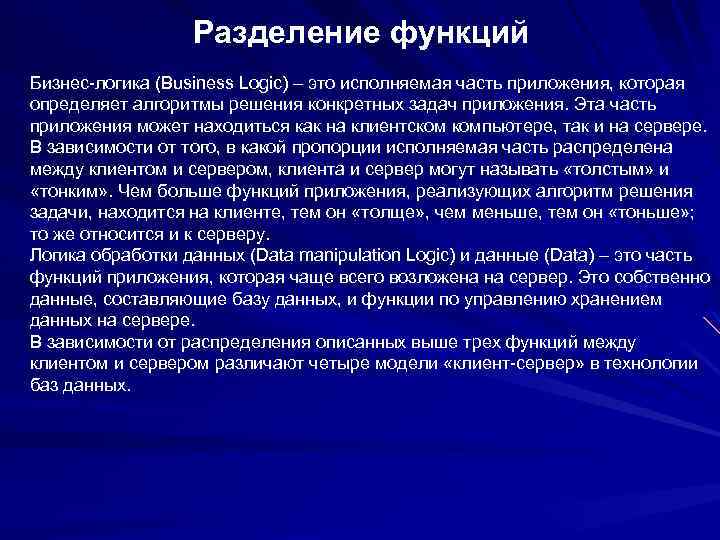 Разделение функций

Бизнес-логика (Business Logic) – это исполняемая часть приложения, которая определяет алгоритмы решения конкретных задач приложения. Эта часть приложения может находиться как на клиентском компьютере, так и на сервере.
В зависимости от того, в какой пропорции исполняемая часть распределена между клиентом и сервером, клиента и сервер могут называть «толстым» и «тонким». Чем больше функций приложения, реализующих алгоритм решения задачи, находится на клиенте, тем он «толще», чем меньше, тем он «тоньше»; то же относится и к серверу.
Логика обработки данных (Data manipulation Logic) и данные (Data) – это часть функций приложения, которая чаще всего возложена на сервер. Это собственно данные, составляющие базу данных, и функции по управлению хранением данных на сервере.
В зависимости от распределения описанных выше трех функций между клиентом и сервером различают четыре модели «клиент-сервер» в технологии баз данных.